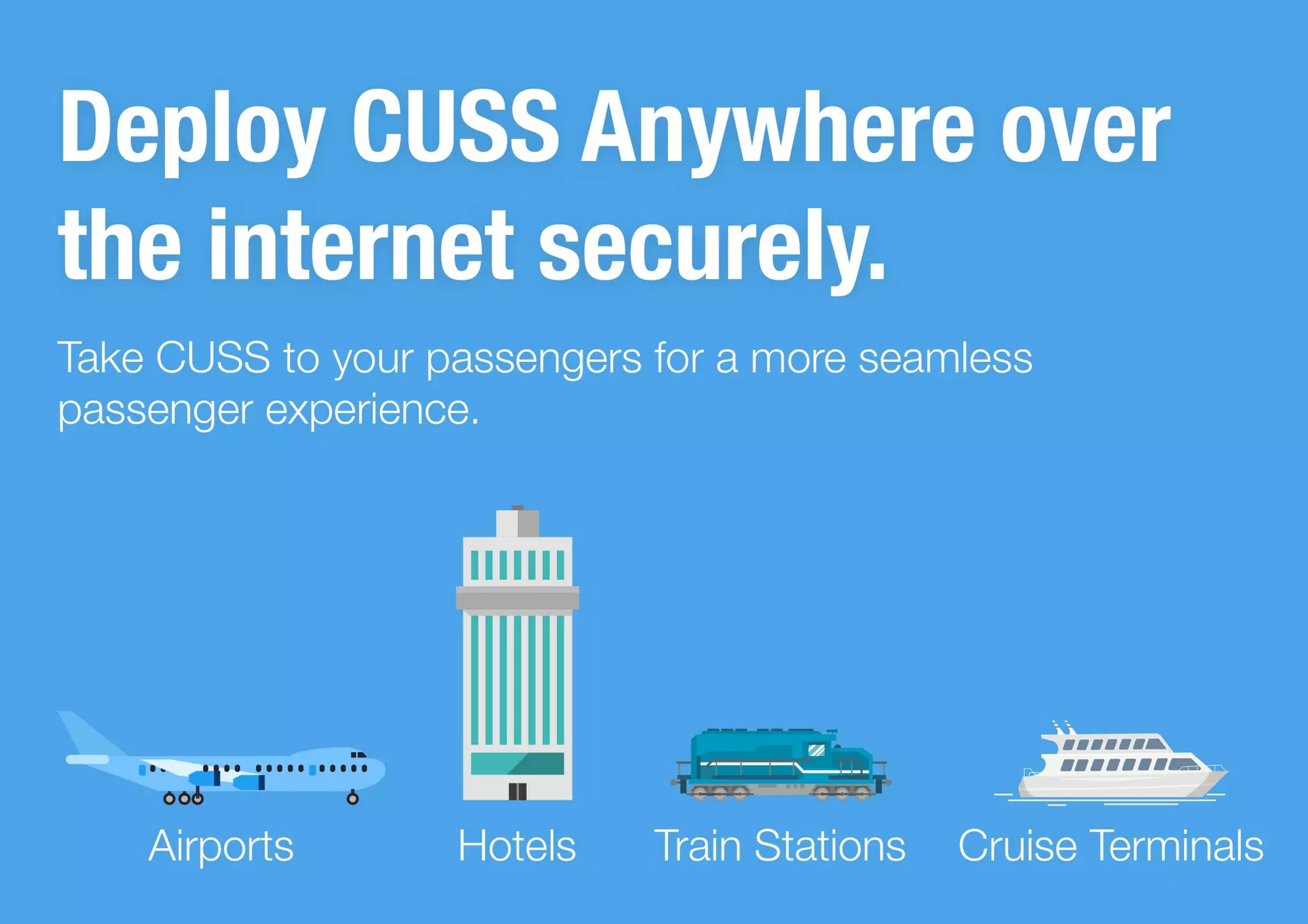 Deploy CUSS Anywhere over the internet securely.

Take CUSS to your passengers for a more seamless passenger experience.

Airports

Hotels

Train Stations

Cruise Terminals